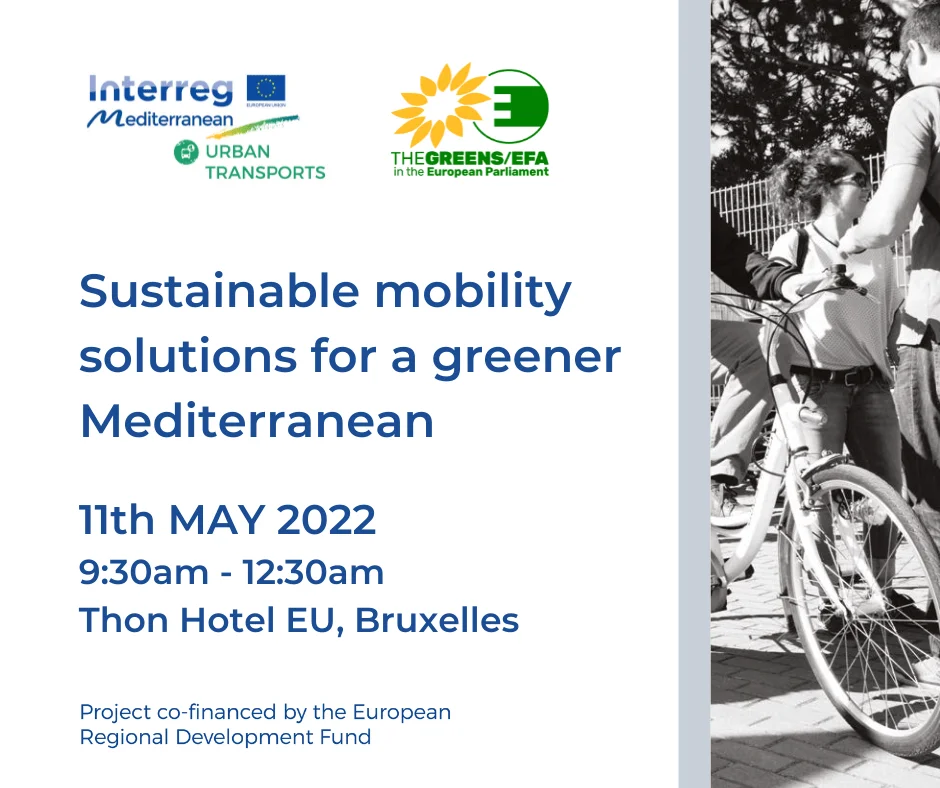 Interreg
EUROPEAN UNION
Mediterranean
URBAN TRANSPORTS

THE GREENS/EFA
in the European Parliament

Sustainable mobility solutions for a greener Mediterranean

11th MAY 2022
9:30am - 12:30am
Thon Hotel EU, Bruxelles

Project co-financed by the European Regional Development Fund